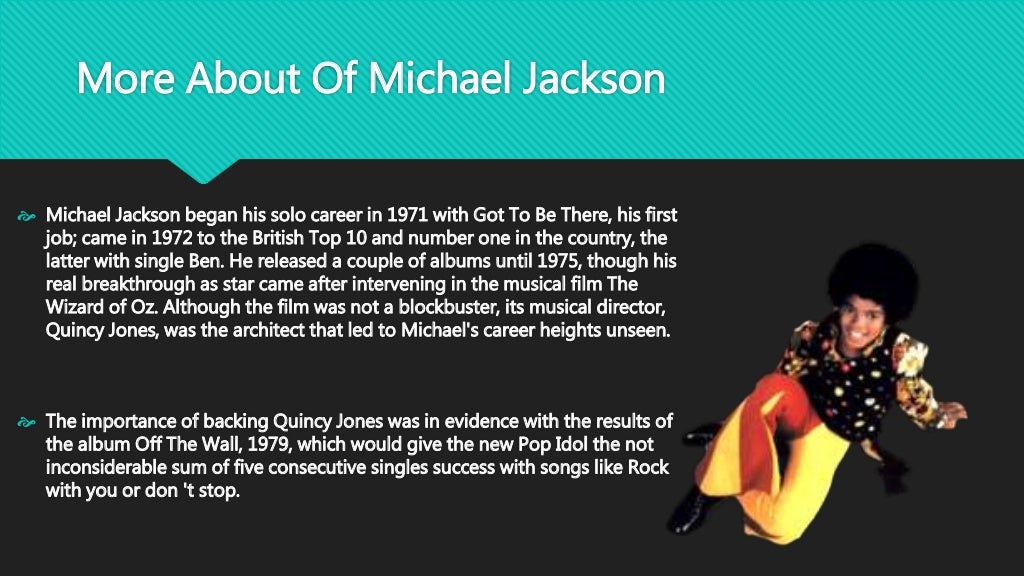 More About Of Michael Jackson

Michael Jackson began his solo career in 1971 with Got To Be There, his first job; came in 1972 to the British Top 10 and number one in the country, the latter with single Ben. He released a couple of albums until 1975, though his real breakthrough as star came after intervening in the musical film The Wizard of Oz. Although the film was not a blockbuster, its musical director, Quincy Jones, was the architect that led to Michael's career heights unseen.

The importance of backing Quincy Jones was in evidence with the results of the album Off The Wall, 1979, which would give the new Pop Idol the not inconsiderable sum of five consecutive singles success with songs like Rock with you or don 't stop.